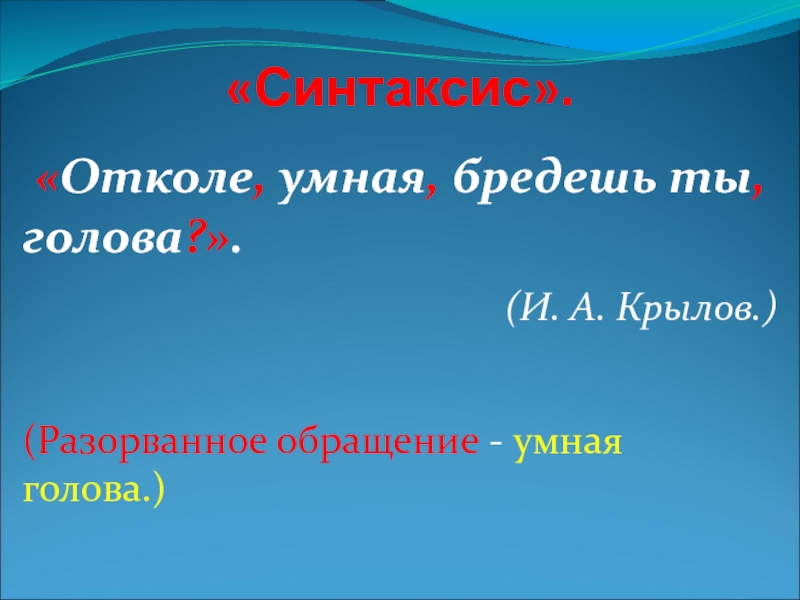 «Синтаксис».

«Отколе, умная, бредешь ты, голова?».

(И. А. Крылов.)

(Разорванное обращение - умная голова.)